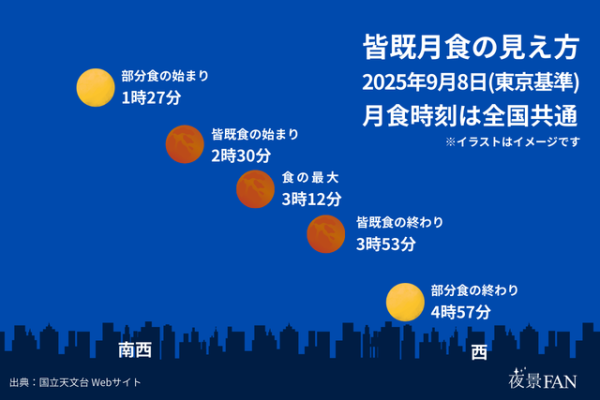 皆既月食の見え方
2025年9月8日(東京基準)
月食時刻は全国共通
※イラストはイメージです

部分食の始まり
1時27分

皆既食の始まり
2時30分

食の最大
3時12分

皆既食の終わり
3時53分

部分食の終わり
4時57分

南西

西

出典：国立天文台 Webサイト

夜景FAN